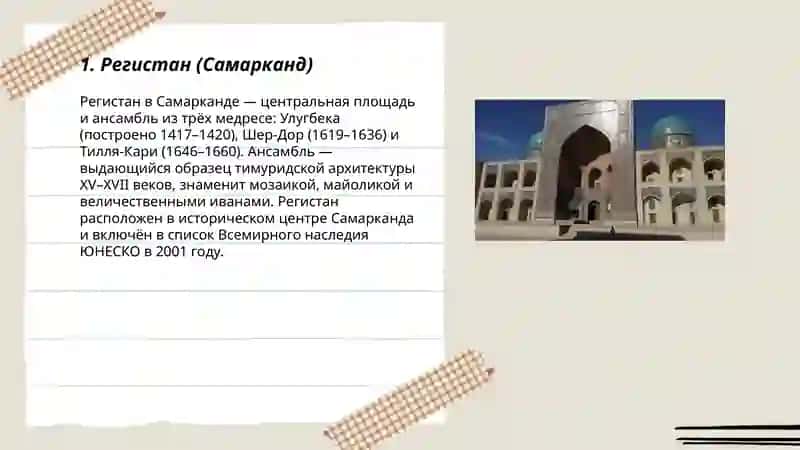 1. Регистан (Самарканд)

Регистан в Самарканде — центральная площадь и ансамбль из трёх медресе: Улугбека (построено 1417–1420), Шер-Дор (1619–1636) и Тилля-Кари (1646–1660). Ансамбль — выдающийся образец тимуридской архитектуры XV–XVII веков, знаменит мозаикой, майоликой и величественными иванами. Регистан расположен в историческом центре Самарканда и включён в список Всемирного наследия ЮНЕСКО в 2001 году.